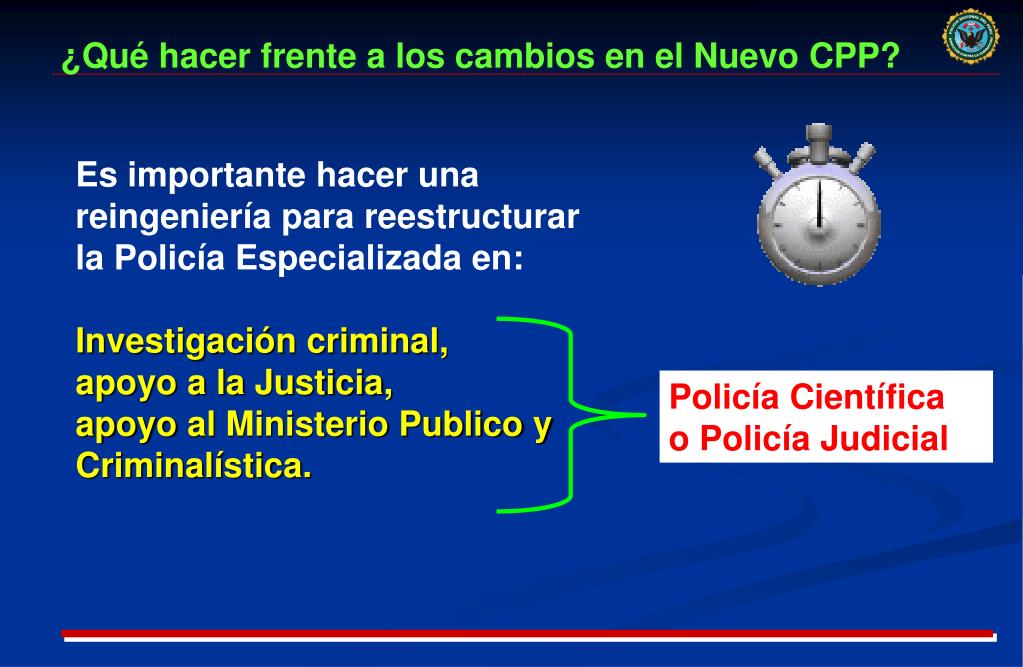 ¿Qué hacer frente a los cambios en el Nuevo CPP?

Es importante hacer una reingeniería para reestructurar la Policía Especializada en:

Investigación criminal,
apoyo a la Justicia,
apoyo al Ministerio Publico y
Criminalística.

Policía Científica
o Policía Judicial